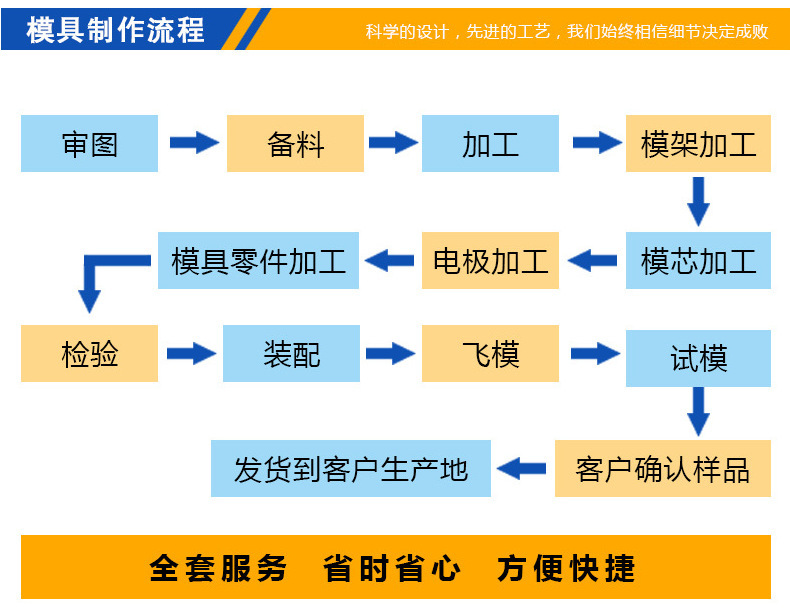 模具制作流程

科学的设计，先进的工艺，我们始终相信细节决定成败

审图

备料

加工

模架加工

模芯加工

电极加工

模具零件加工

检验

装配

飞模

试模

客户确认样品

发货到客户生产地

全套服务　省时省心　方便快捷